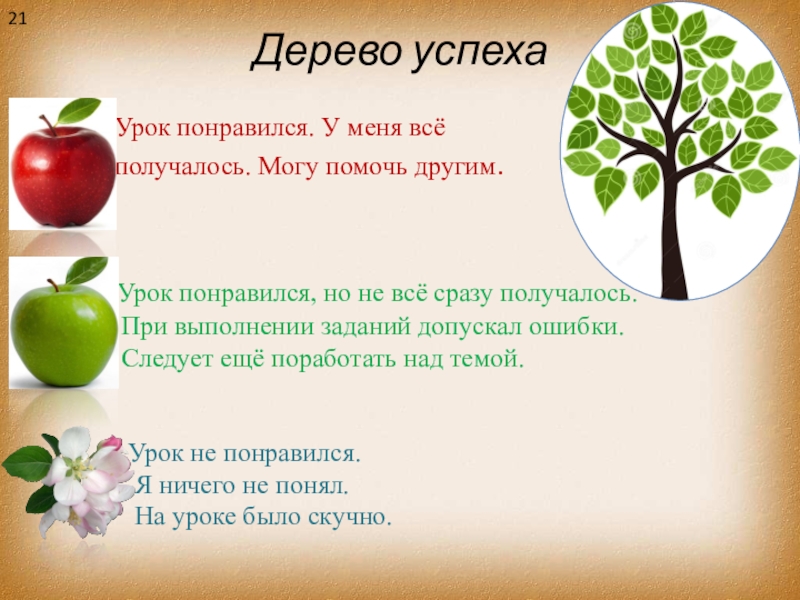 21

Дерево успеха

Урок понравился. У меня всё получалось. Могу помочь другим.

Урок понравился, но не всё сразу получалось. При выполнении заданий допускал ошибки. Следует ещё поработать над темой.

Урок не понравился. Я ничего не понял. На уроке было скучно.